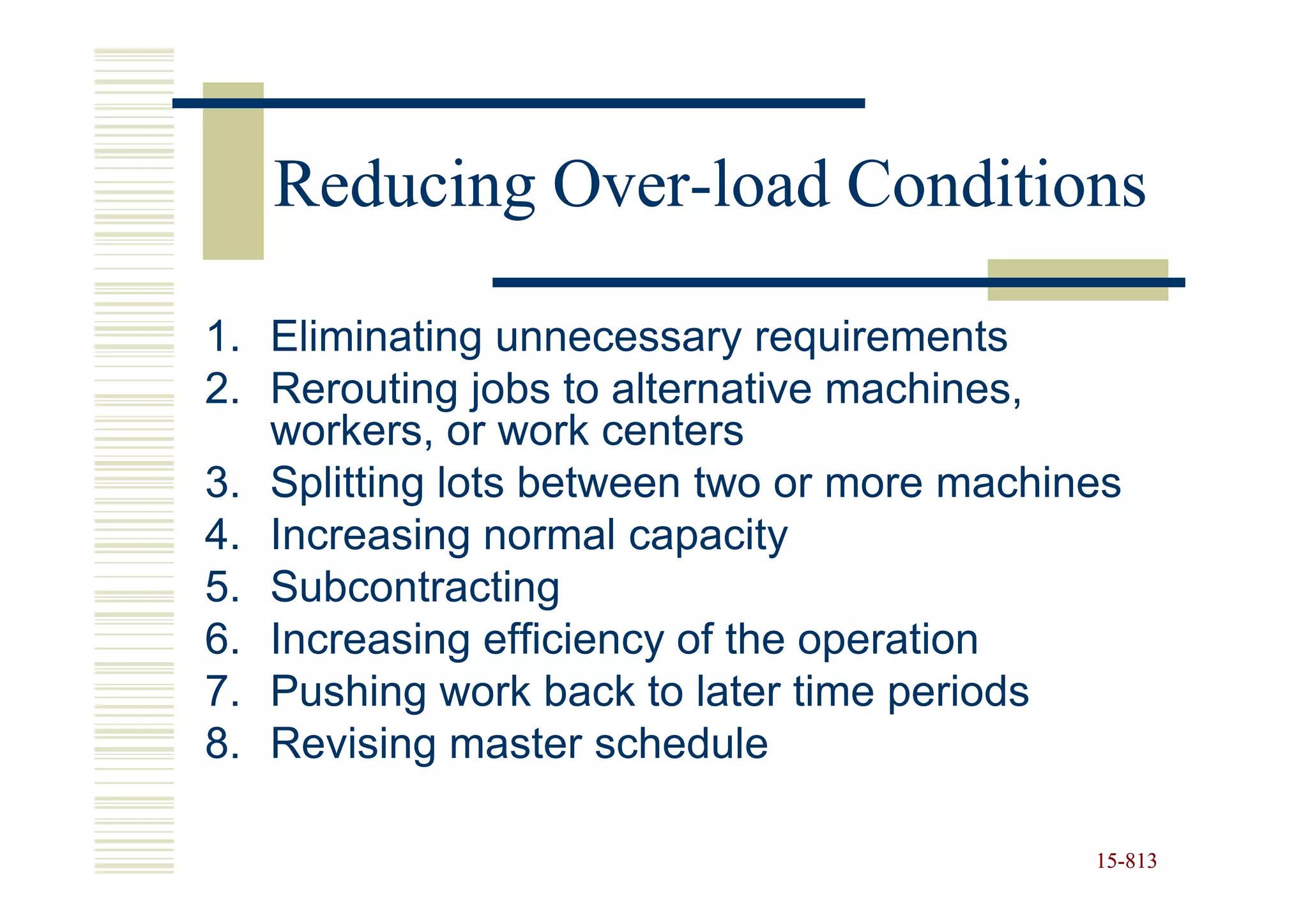 Reducing Over-load Conditions

1. Eliminating unnecessary requirements
2. Rerouting jobs to alternative machines, workers, or work centers
3. Splitting lots between two or more machines
4. Increasing normal capacity
5. Subcontracting
6. Increasing efficiency of the operation
7. Pushing work back to later time periods
8. Revising master schedule

15-813